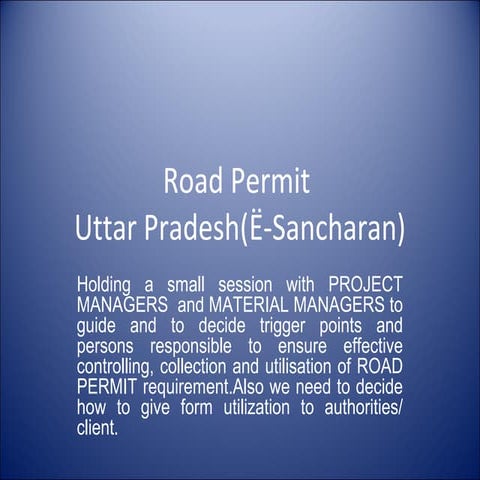 Road Permit
Uttar Pradesh(Ë-Sancharan)

Holding a small session with PROJECT MANAGERS and MATERIAL MANAGERS to guide and to decide trigger points and persons responsible to ensure effective controlling, collection and utilisation of ROAD PERMIT requirement.Also we need to decide how to give form utilization to authorities/ client.